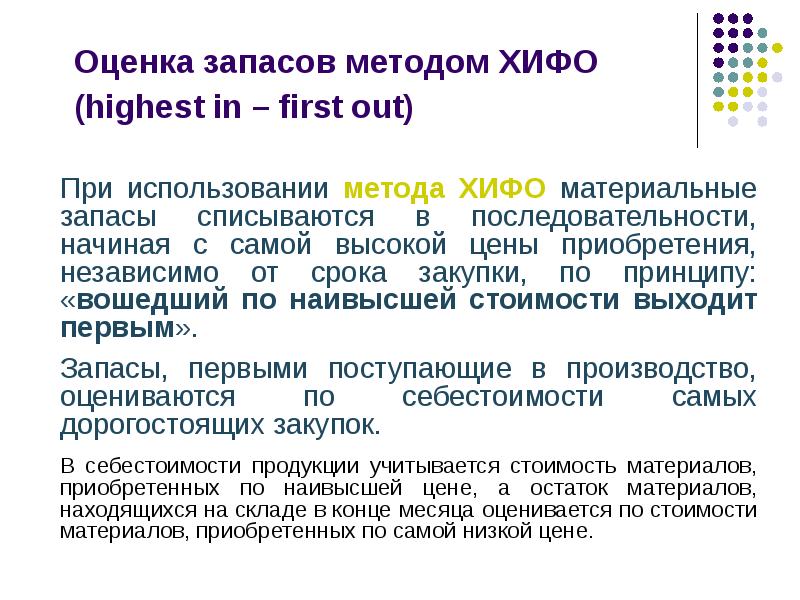 Оценка запасов методом ХИФО
(highest in – first out)

При использовании метода ХИФО материальные запасы списываются в последовательности, начиная с самой высокой цены приобретения, независимо от срока закупки, по принципу: «вошедший по наивысшей стоимости выходит первым».

Запасы, первыми поступающие в производство, оцениваются по себестоимости самых дорогостоящих закупок.

В себестоимости продукции учитывается стоимость материалов, приобретенных по наивысшей цене, а остаток материалов, находящихся на складе в конце месяца оценивается по стоимости материалов, приобретенных по самой низкой цене.